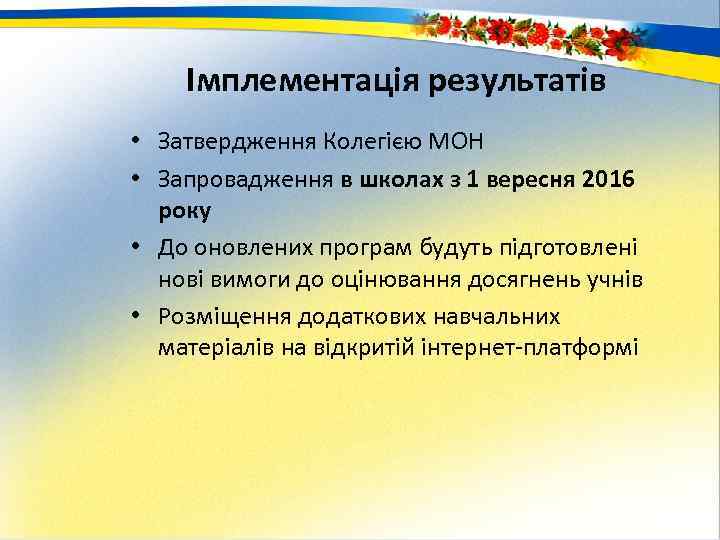 Імплементація результатів

• Затвердження Колегією МОН

• Запровадження в школах з 1 вересня 2016 року

• До оновлених програм будуть підготовлені нові вимоги до оцінювання досягнень учнів

• Розміщення додаткових навчальних матеріалів на відкритій інтернет-платформі